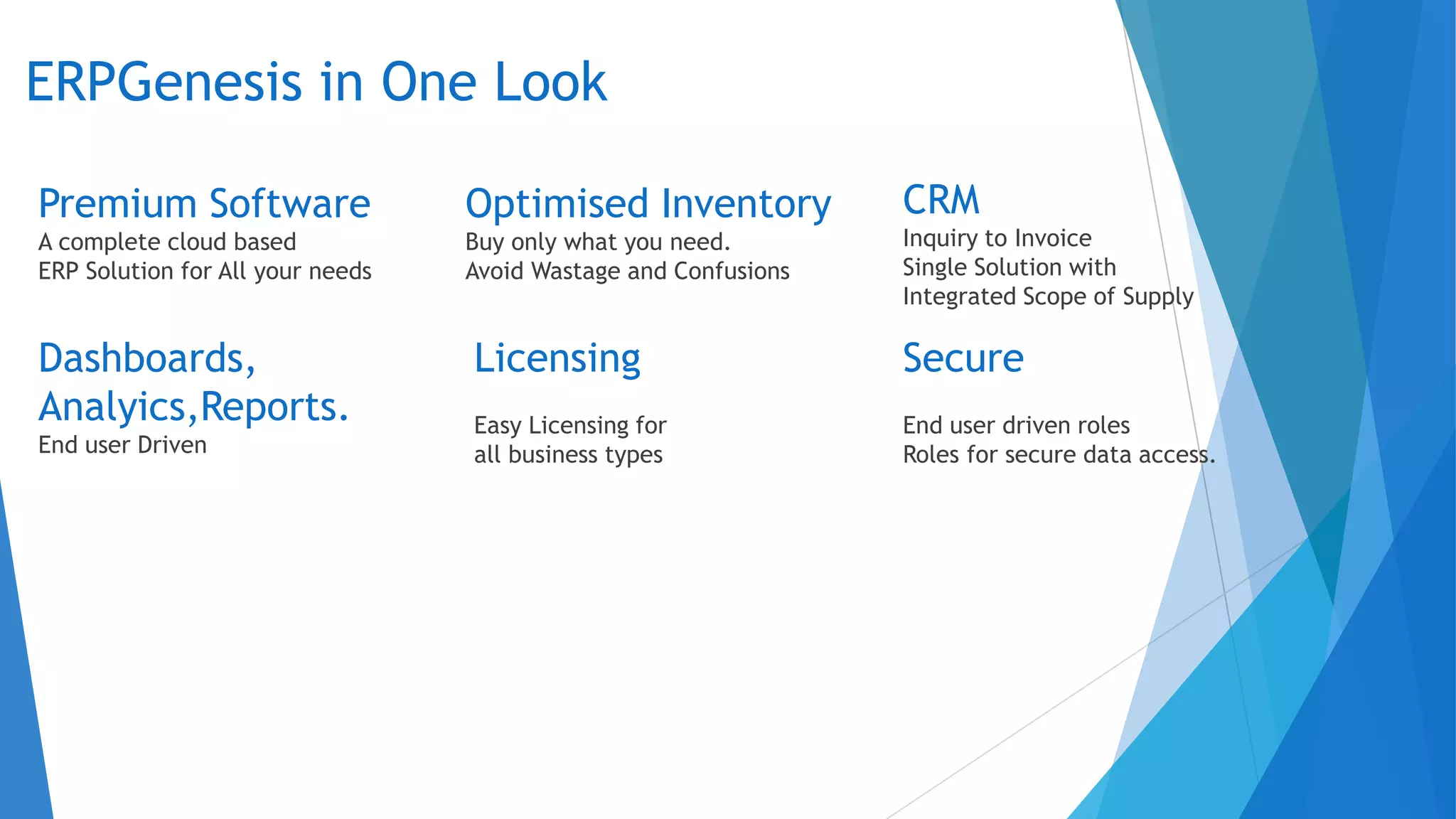 ERPGenesis in One Look

Premium Software
A complete cloud based
ERP Solution for All your needs

Optimised Inventory
Buy only what you need.
Avoid Wastage and Confusions

CRM
Inquiry to Invoice
Single Solution with
Integrated Scope of Supply

Dashboards,
Analyics,Reports.
End user Driven

Licensing

Easy Licensing for
all business types

Secure

End user driven roles
Roles for secure data access.